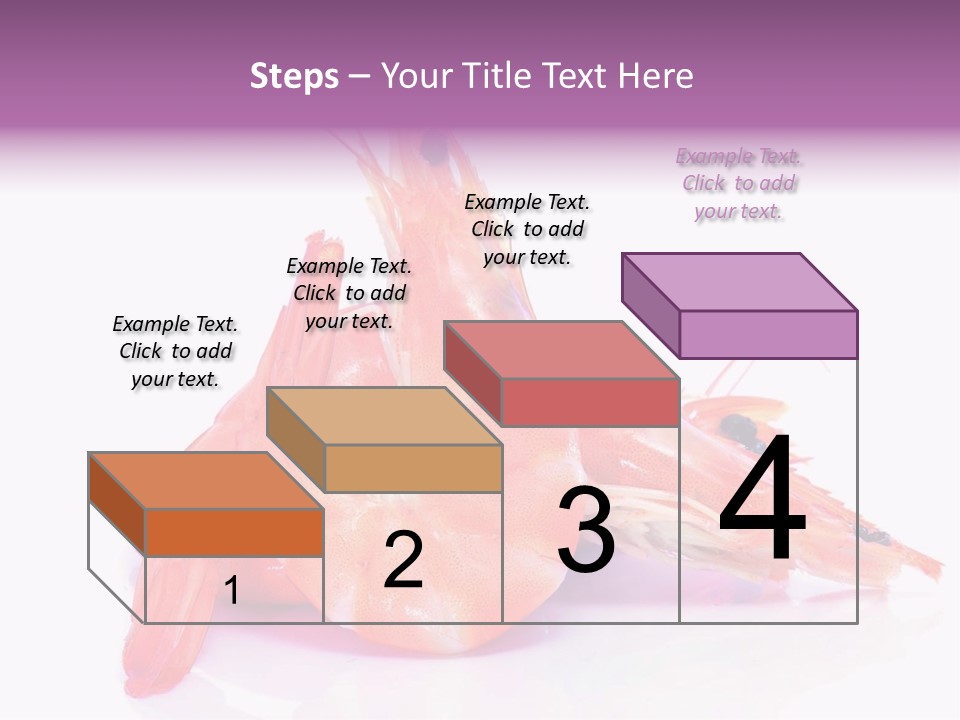 Steps – Your Title Text Here

Example Text. Click to add your text.

Example Text. Click to add your text.

Example Text. Click to add your text.

Example Text. Click to add your text.

1

2

3

4